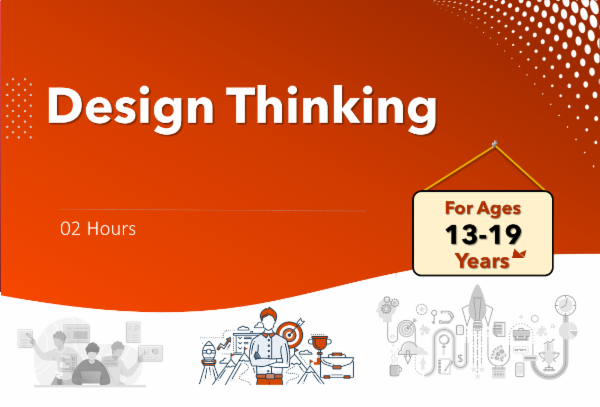 Design Thinking

02 Hours

For Ages
13-19
Years